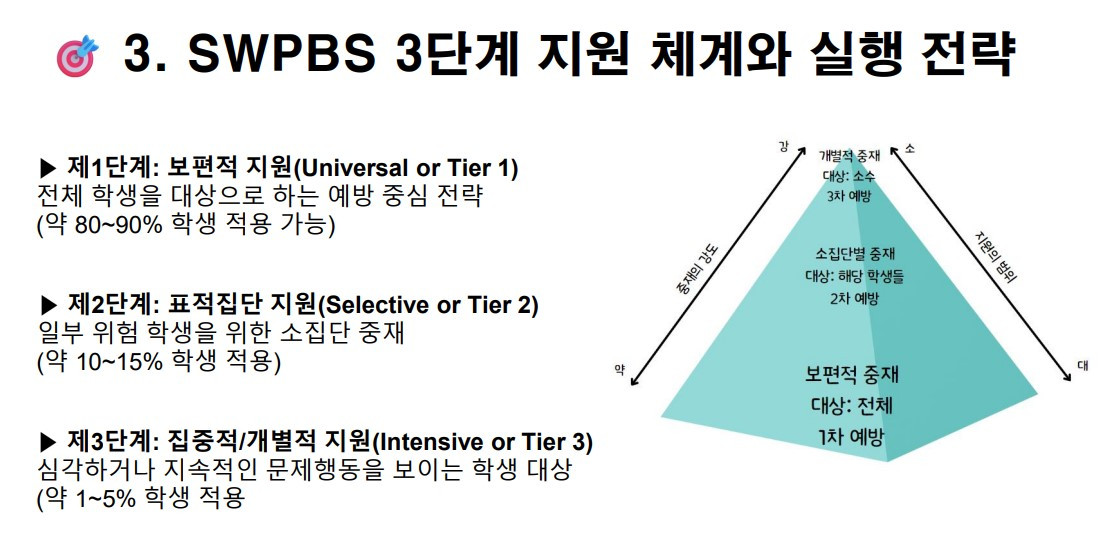 3. SWPBS 3단계 지원 체계와 실행 전략

▶ 제1단계: 보편적 지원(Universal or Tier 1)
전체 학생을 대상으로 하는 예방 중심 전략
(약 80~90% 학생 적용 가능)

▶ 제2단계: 표적집단 지원(Selective or Tier 2)
일부 위험 학생을 위한 소집단 중재
(약 10~15% 학생 적용)

▶ 제3단계: 집중적/개별적 지원(Intensive or Tier 3)
심각하거나 지속적인 문제행동을 보이는 학생 대상
(약 1~5% 학생 적용

강
약
중재의 강도
소
대
지원의 범위

개별적 중재
대상: 소수
3차 예방

소집단별 중재
대상: 해당 학생들
2차 예방

보편적 중재
대상: 전체
1차 예방